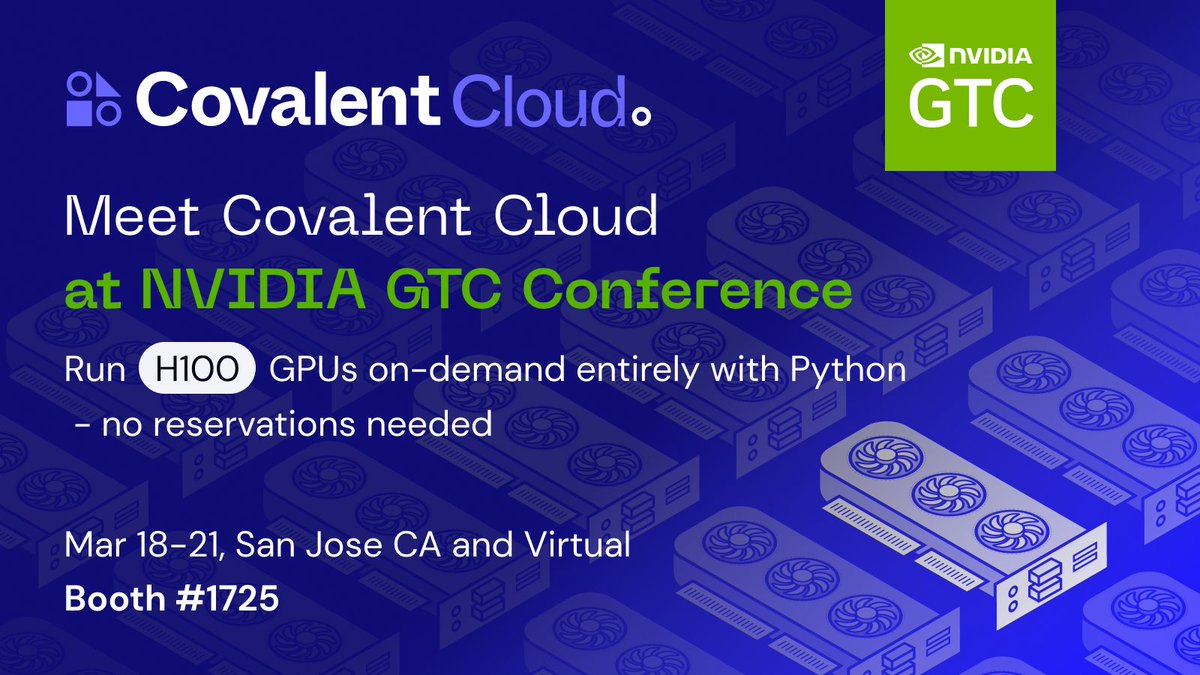 Covalent Cloud

NVIDIA
GTC

Meet Covalent Cloud
at NVIDIA GTC Conference

Run H100 GPUs on-demand entirely with Python - no reservations needed

Mar 18-21, San Jose CA and Virtual
Booth #1725